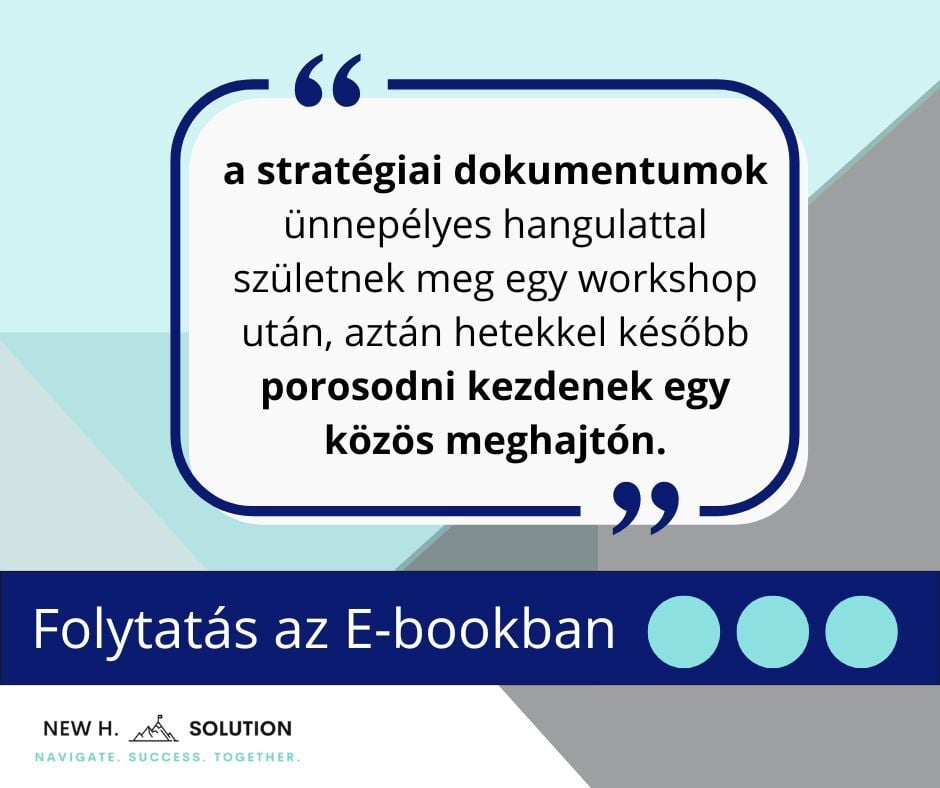 “

a stratégiai dokumentumok ünnepélyes hangulattal születnek meg egy workshop után, aztán hetekkel később porosodni kezdenek egy közös meghajtón.

”

Folytatás az E-bookban

NEW H. SOLUTION
NAVIGATE. SUCCESS. TOGETHER.